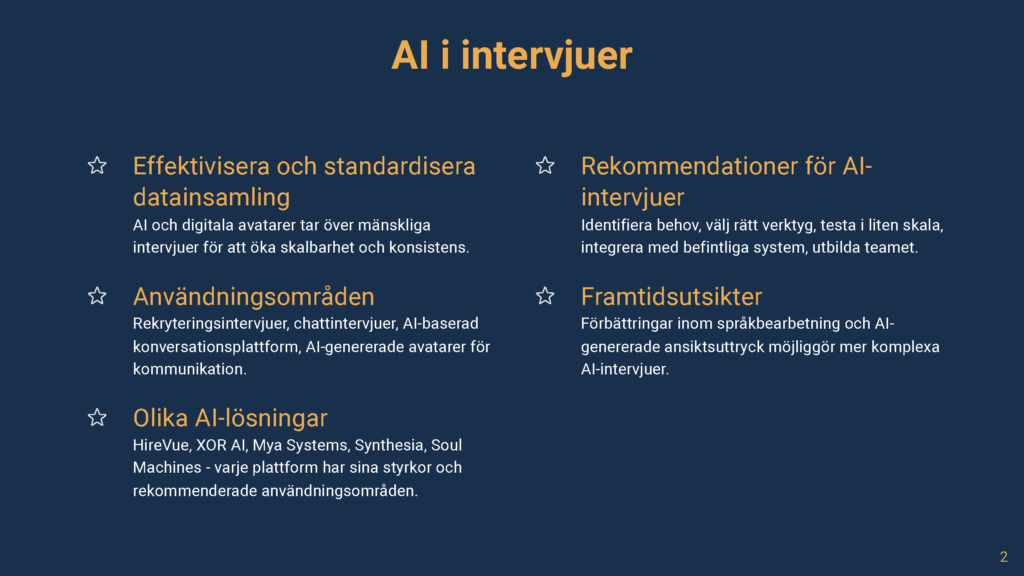 AI i intervjuer

Effektivisera och standardisera datainsamling
AI och digitala avatarer tar över mänskliga intervjuer för att öka skalbarhet och konsistens.

Användningsområden
Rekryteringsintervjuer, chattintervjuer, AI-baserad konversationsplattform, AI-genererade avatarer för kommunikation.

Olika AI-lösningar
HireVue, XOR AI, Mya Systems, Synthesia, Soul Machines - varje plattform har sina styrkor och rekommenderade användningsområden.

Rekommendationer för AI-intervjuer
Identifiera behov, välj rätt verktyg, testa i liten skala, integrera med befintliga system, utbilda teamet.

Framtidsutsikter
Förbättringar inom språkbearbetning och AI-genererade ansiktsuttryck möjliggör mer komplexa AI-intervjuer.

2